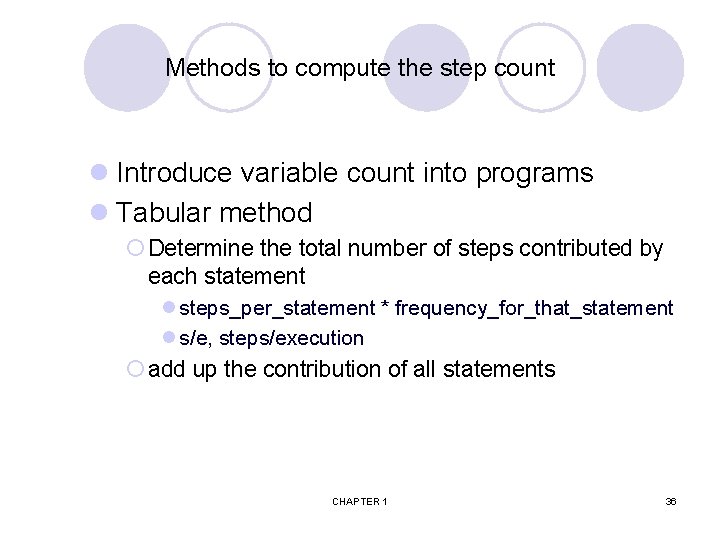 Methods to compute the step count

Introduce variable count into programs

Tabular method

Determine the total number of steps contributed by each statement

steps_per_statement * frequency_for_that_statement

s/e, steps/execution

add up the contribution of all statements

CHAPTER 1

36